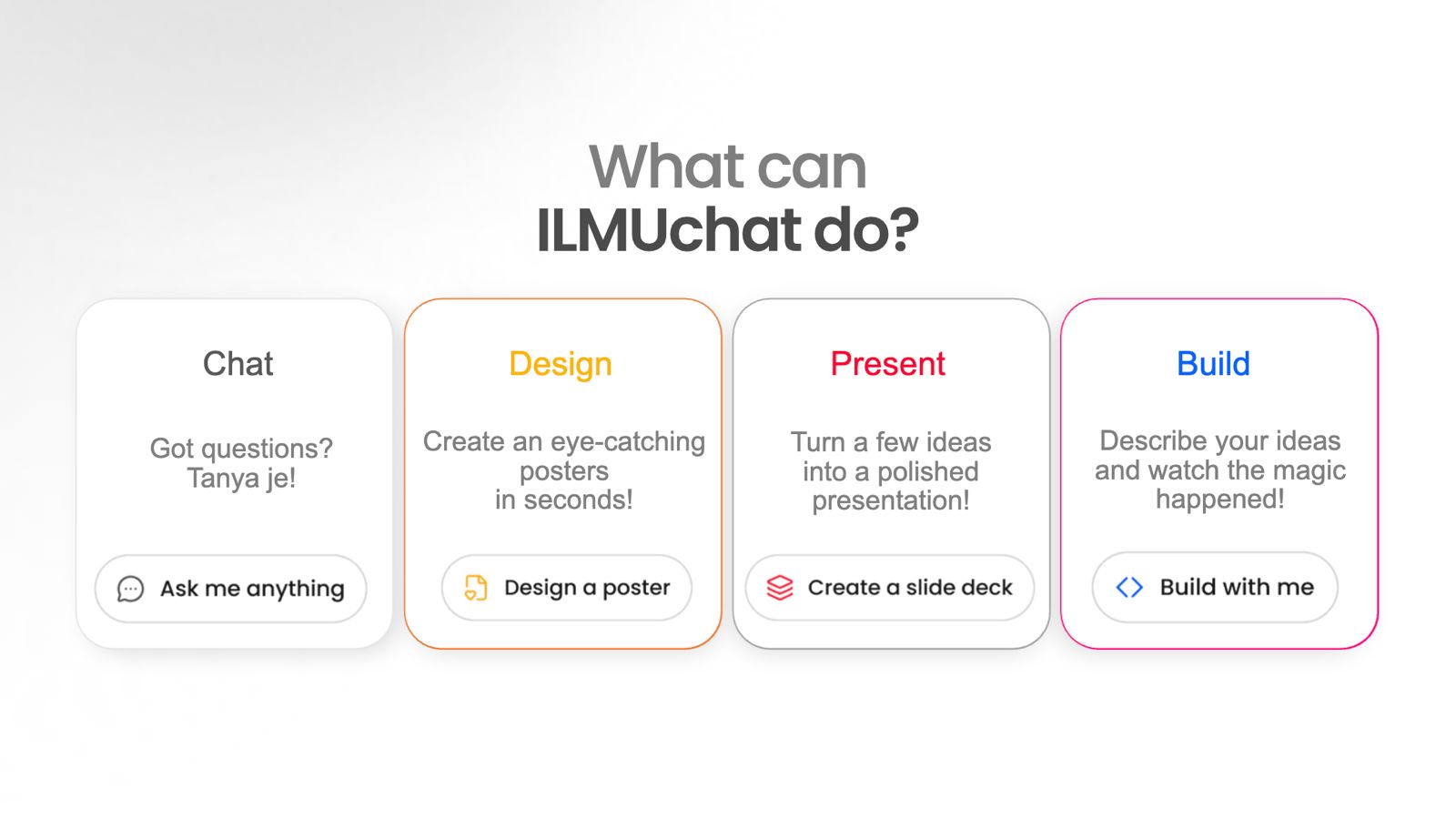 What can
ILMUchat do?

Chat

Got questions? Tanya je!

Ask me anything

Design

Create an eye-catching posters in seconds!

Design a poster

Present

Turn a few ideas into a polished presentation!

Create a slide deck

Build

Describe your ideas and watch the magic happened!

Build with me